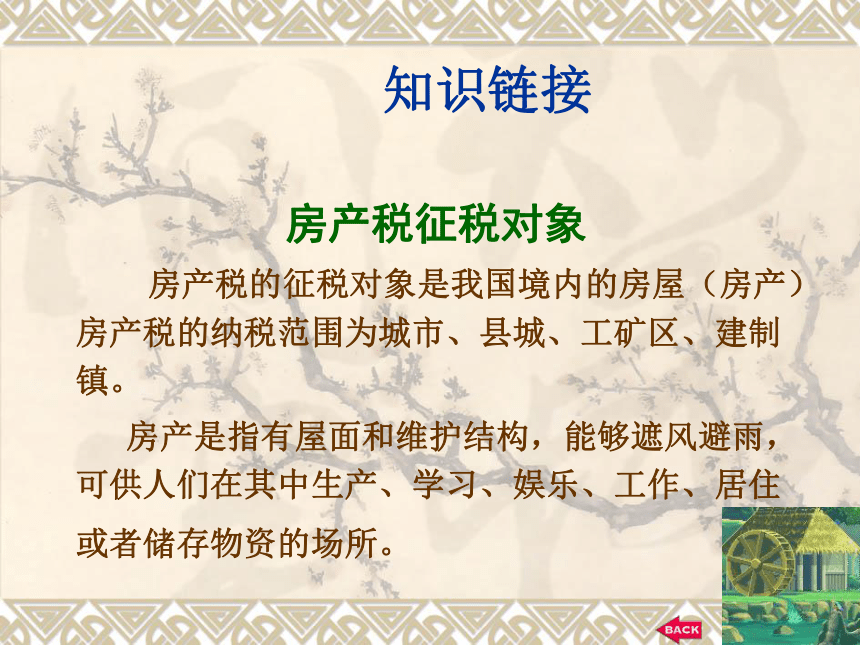 知识链接

房产税征税对象

房产税的征税对象是我国境内的房屋（房产）房产税的纳税范围为城市、县城、工矿区、建制镇。

房产是指有屋面和维护结构，能够遮风避雨，可供人们在其中生产、学习、娱乐、工作、居住或者储存物资的场所。

BACK